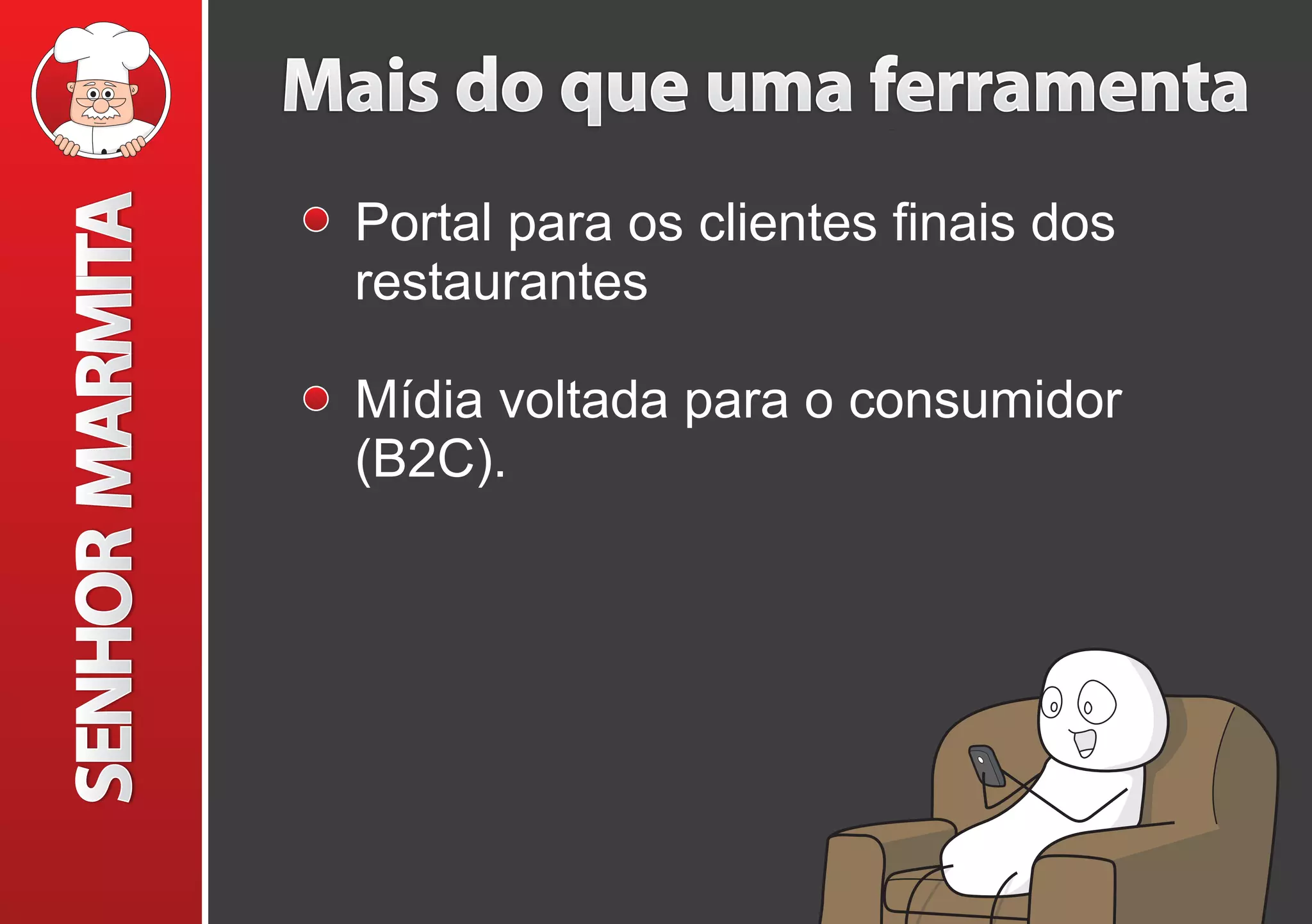 SENHOR MARMITA

Mais do que uma ferramenta

Portal para os clientes finais dos restaurantes

Mídia voltada para o consumidor (B2C).